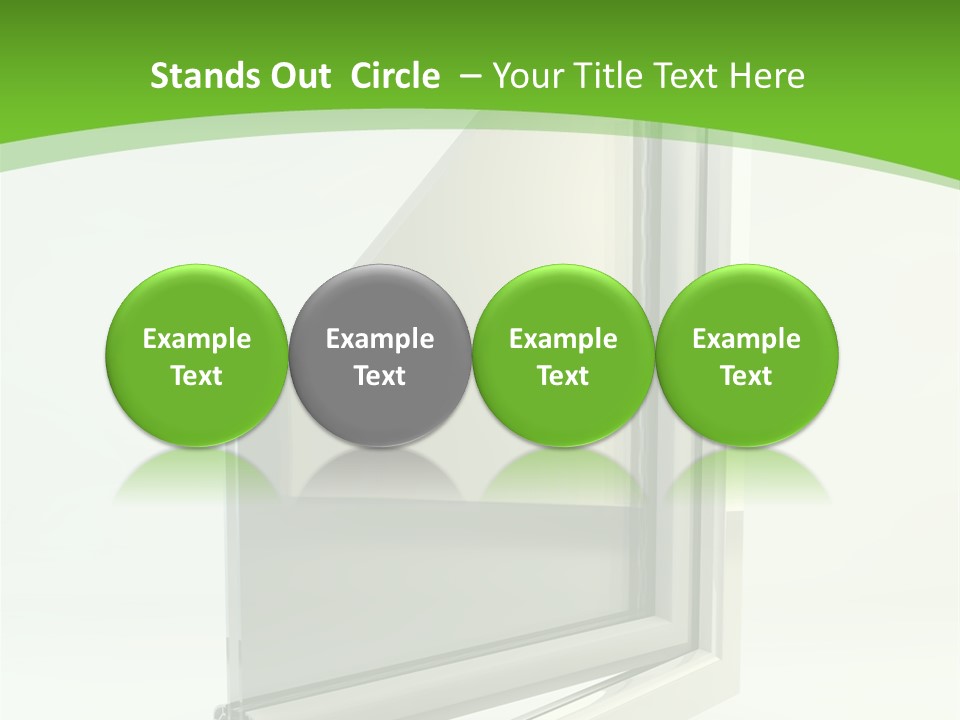 Stands Out Circle – Your Title Text Here

Example Text

Example Text

Example Text

Example Text